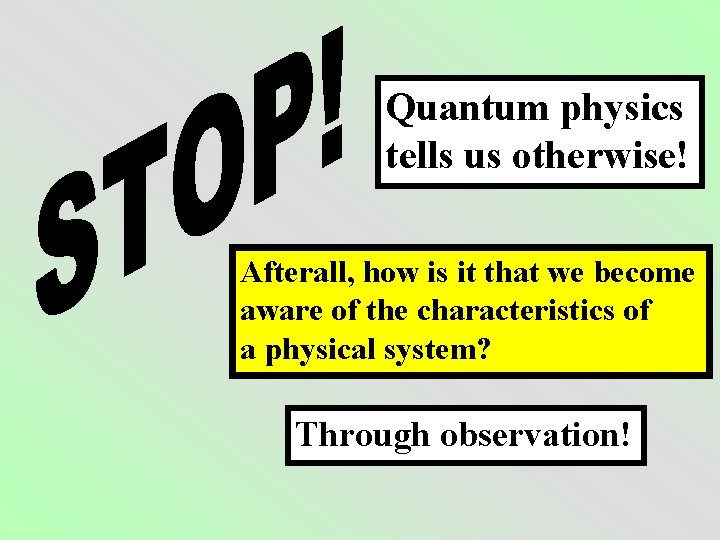 STOP!

Quantum physics tells us otherwise!

Afterall, how is it that we become aware of the characteristics of a physical system?

Through observation!